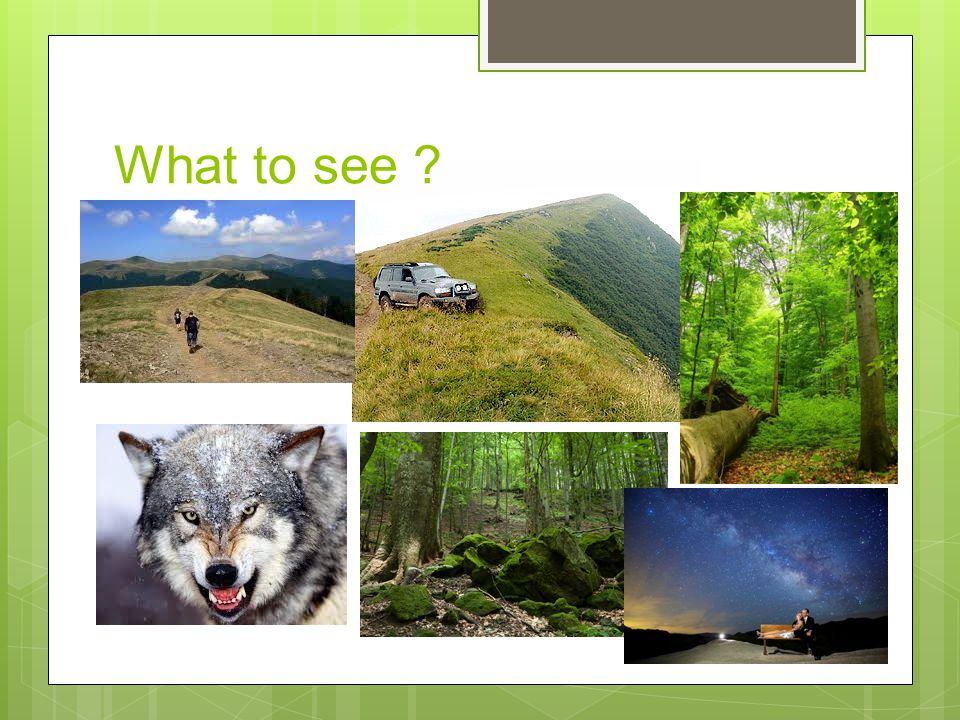 What to see ?